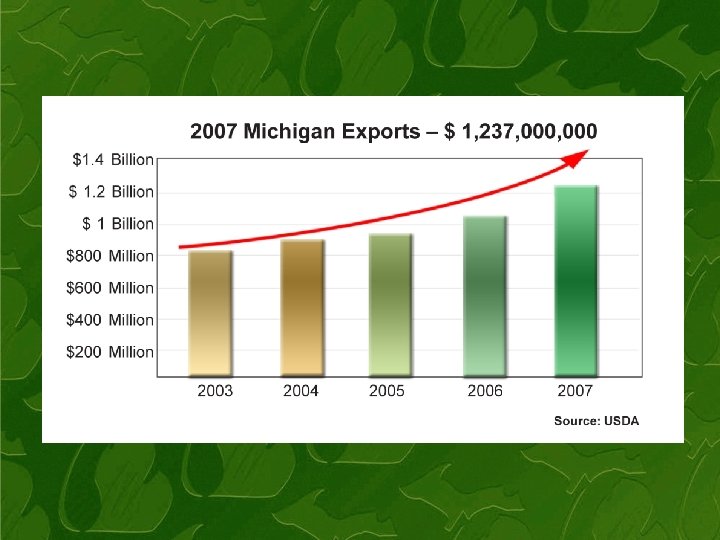 2007 Michigan Exports – $ 1,237,000,000

$1.4 Billion
$ 1.2 Billion
$ 1 Billion
$800 Million
$600 Million
$400 Million
$200 Million

2003
2004
2005
2006
2007

Source: USDA